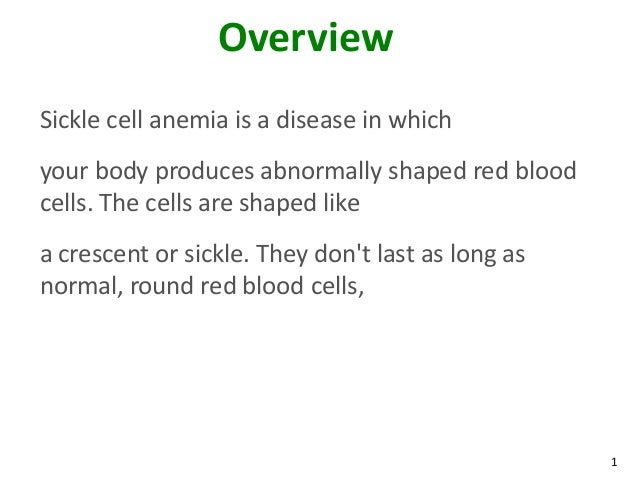 Overview

Sickle cell anemia is a disease in which

your body produces abnormally shaped red blood cells. The cells are shaped like

a crescent or sickle. They don't last as long as normal, round red blood cells,

1